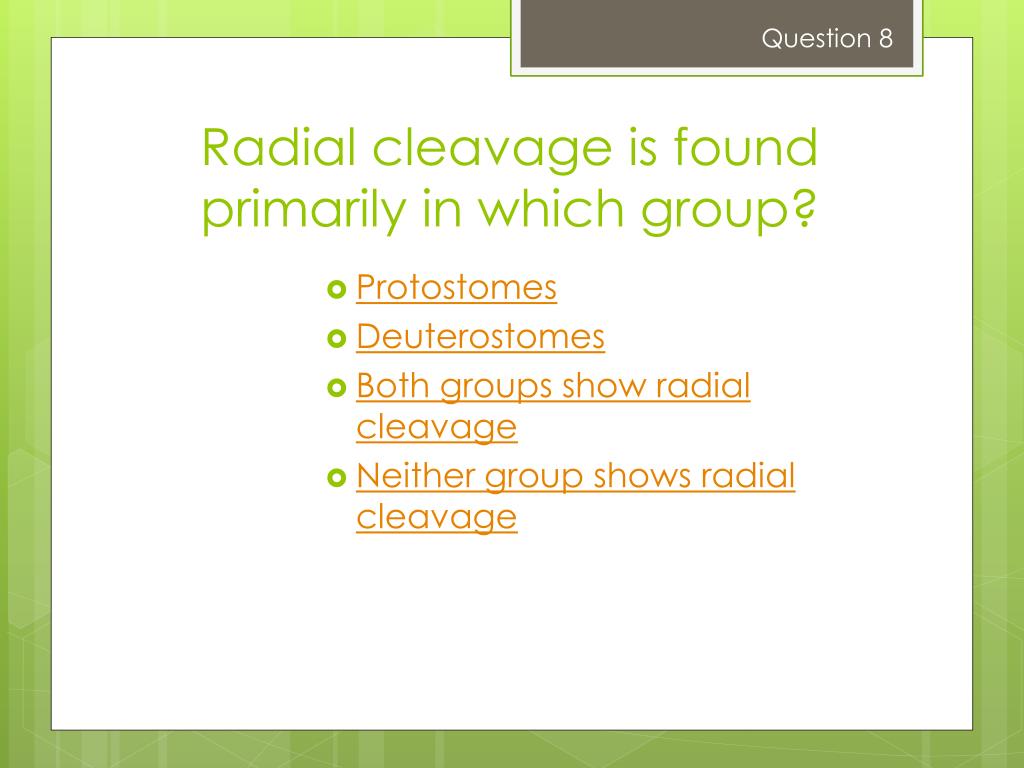 Question 8

Radial cleavage is found primarily in which group?

Protostomes
Deuterostomes
Both groups show radial cleavage
Neither group shows radial cleavage